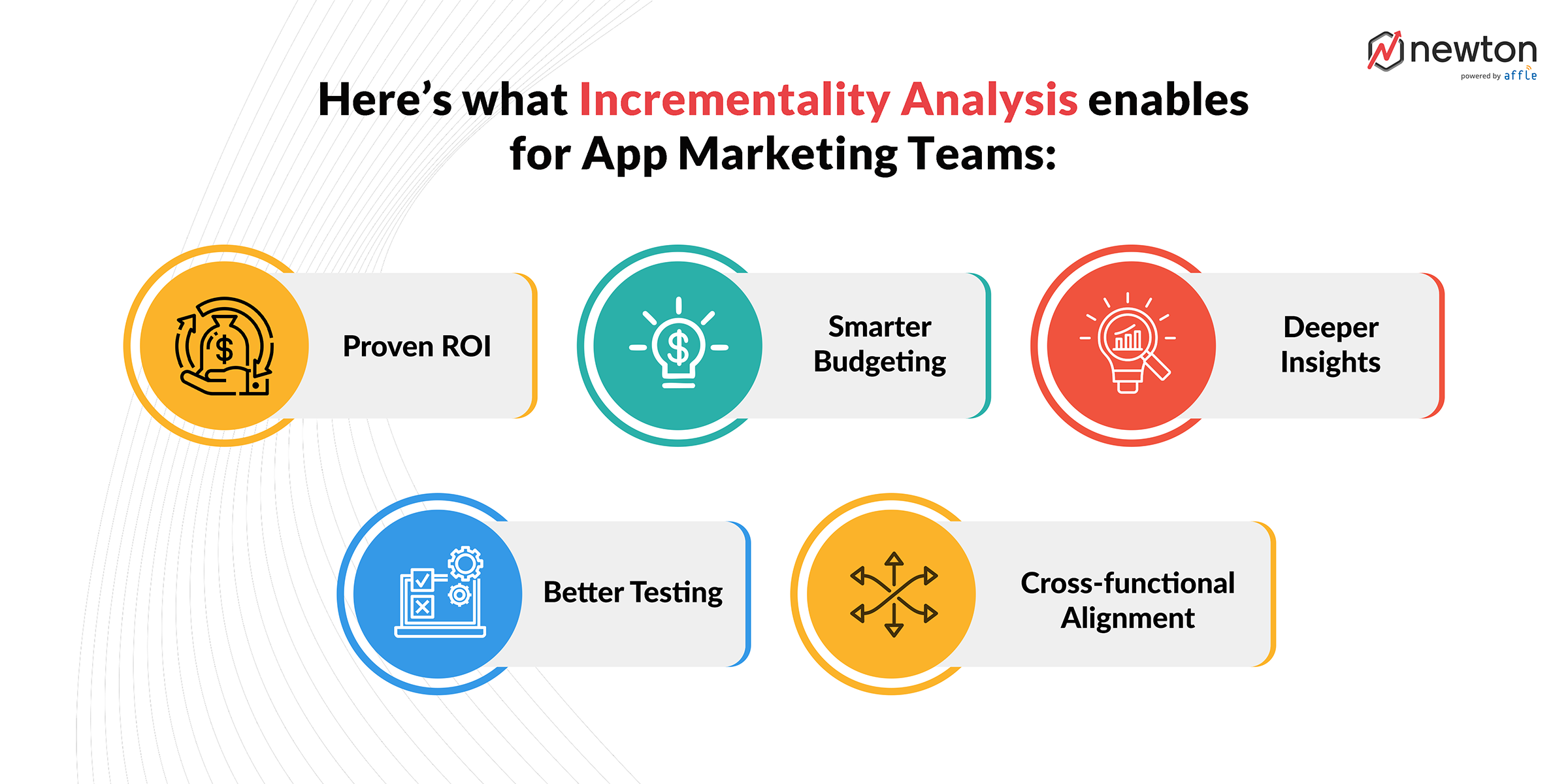 newton
powered by affle

Here's what Incrementality Analysis enables for App Marketing Teams:

Proven ROI

Smarter Budgeting

Deeper Insights

Better Testing

Cross-functional Alignment